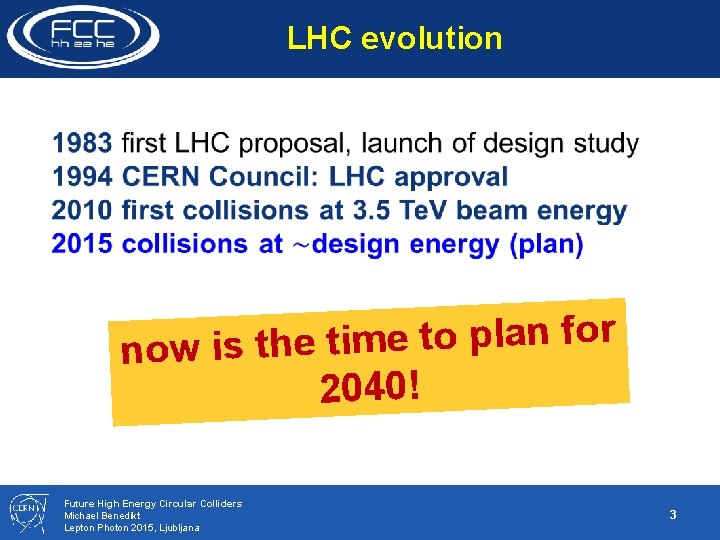 FCC
hh ee he

LHC evolution

1983 first LHC proposal, launch of design study
1994 CERN Council: LHC approval
2010 first collisions at 3.5 TeV beam energy
2015 collisions at ~design energy (plan)

now is the time to plan for 2040!

CERN

Future High Energy Circular Colliders
Michael Benedikt
Lepton Photon 2015, Ljubljana

3